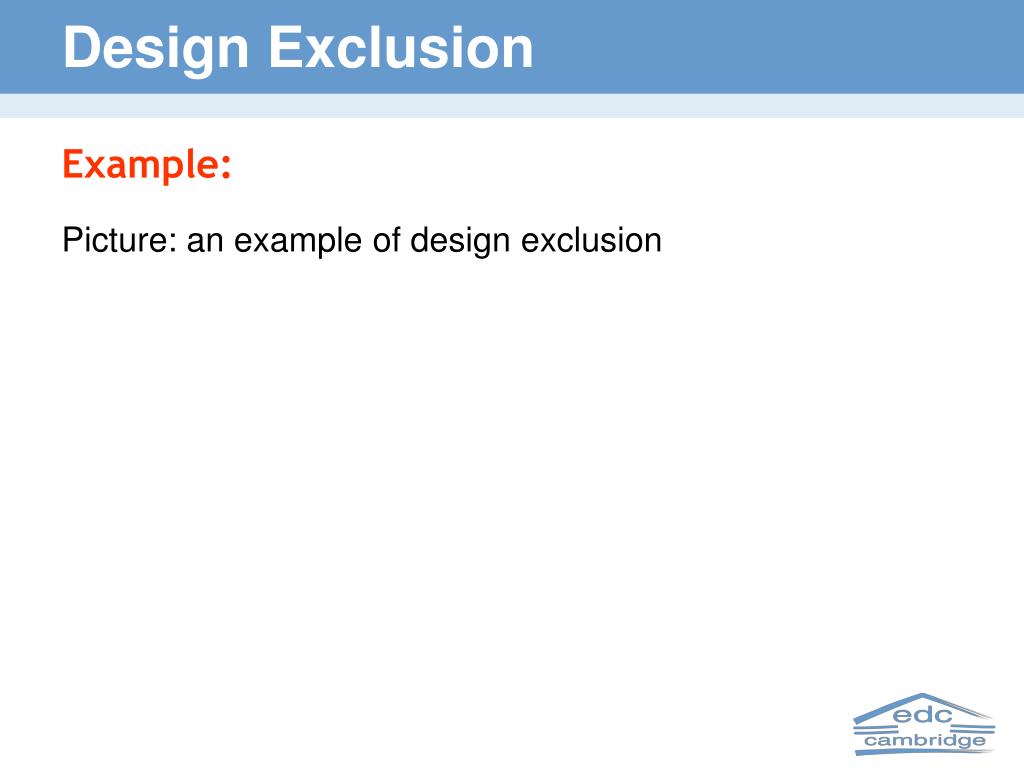 Design Exclusion

Example:

Picture: an example of design exclusion

edc
cambridge